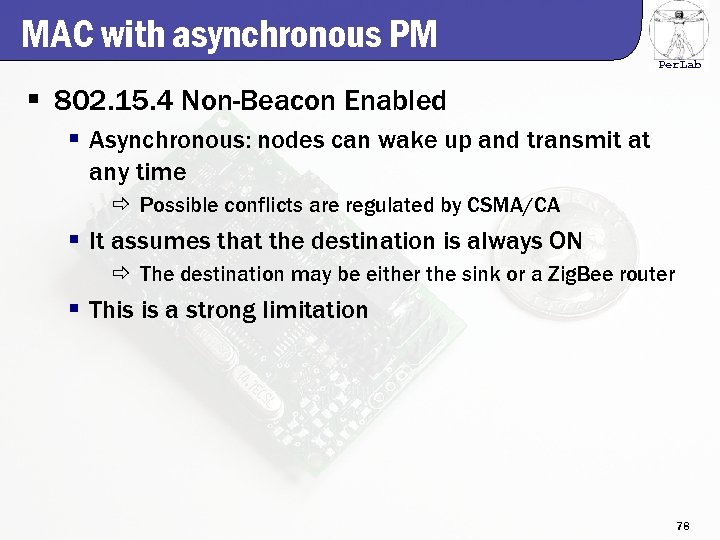 MAC with asynchronous PM

PerLab

▪ 802.15.4 Non-Beacon Enabled
  ▪ Asynchronous: nodes can wake up and transmit at any time
    ⇨ Possible conflicts are regulated by CSMA/CA
  ▪ It assumes that the destination is always ON
    ⇨ The destination may be either the sink or a ZigBee router
  ▪ This is a strong limitation

78